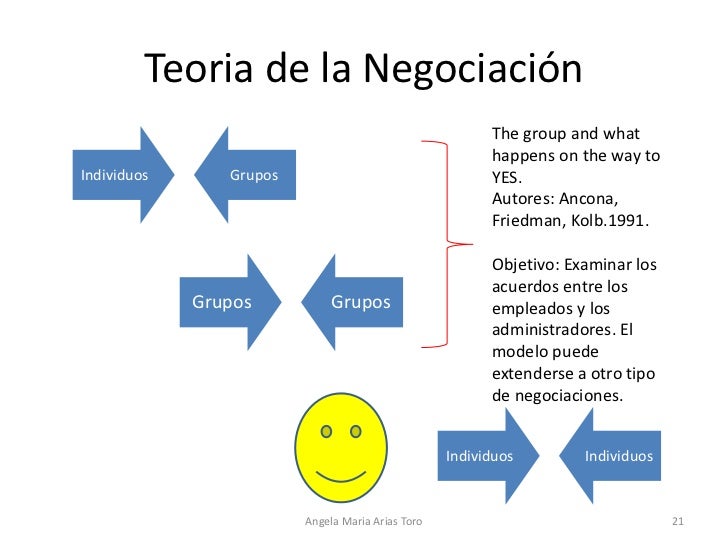 Teoria de la Negociación

Individuos

Grupos

Grupos

Grupos

The group and what happens on the way to YES.
Autores: Ancona, Friedman, Kolb.1991.

Objetivo: Examinar los acuerdos entre los empleados y los administradores. El modelo puede extenderse a otro tipo de negociaciones.

Individuos

Individuos

Angela Maria Arias Toro

21